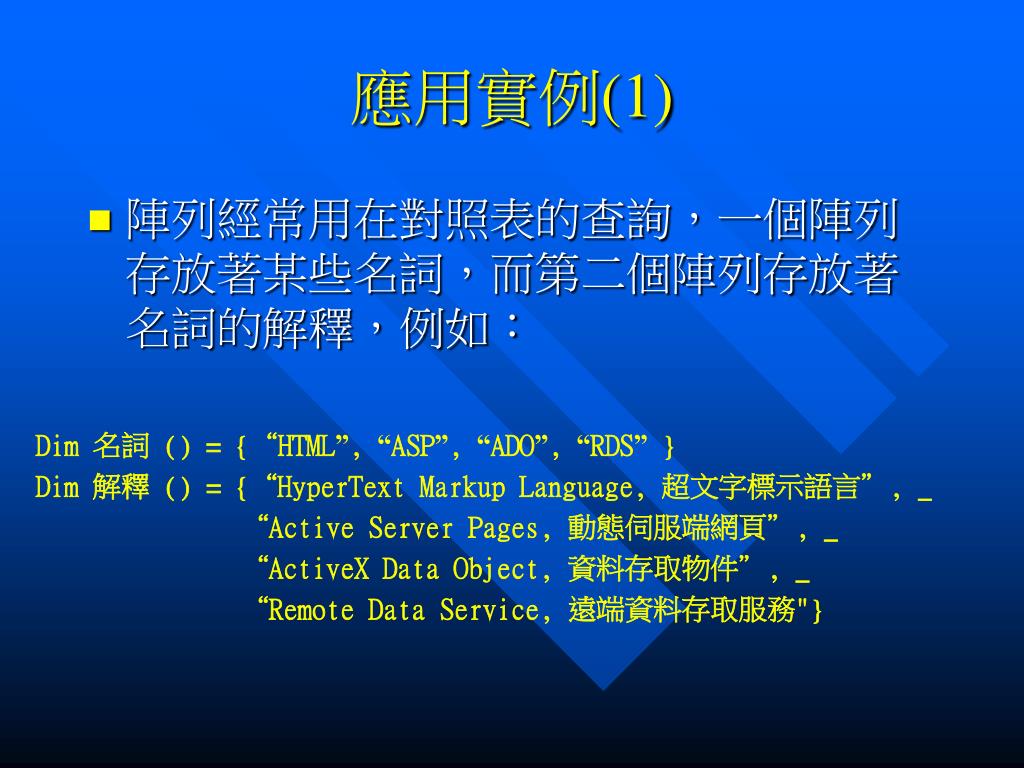 應用實例(1)

陣列經常用在對照表的查詢，一個陣列存放著某些名詞，而第二個陣列存放著名詞的解釋，例如：

Dim 名詞 () = { “HTML”, “ASP”, “ADO”, “RDS” }
Dim 解釋 () = { “HyperText Markup Language, 超文字標示語言” , _
“Active Server Pages, 動態伺服端網頁” , _
“ActiveX Data Object, 資料存取物件” , _
“Remote Data Service, 遠端資料存取服務"}